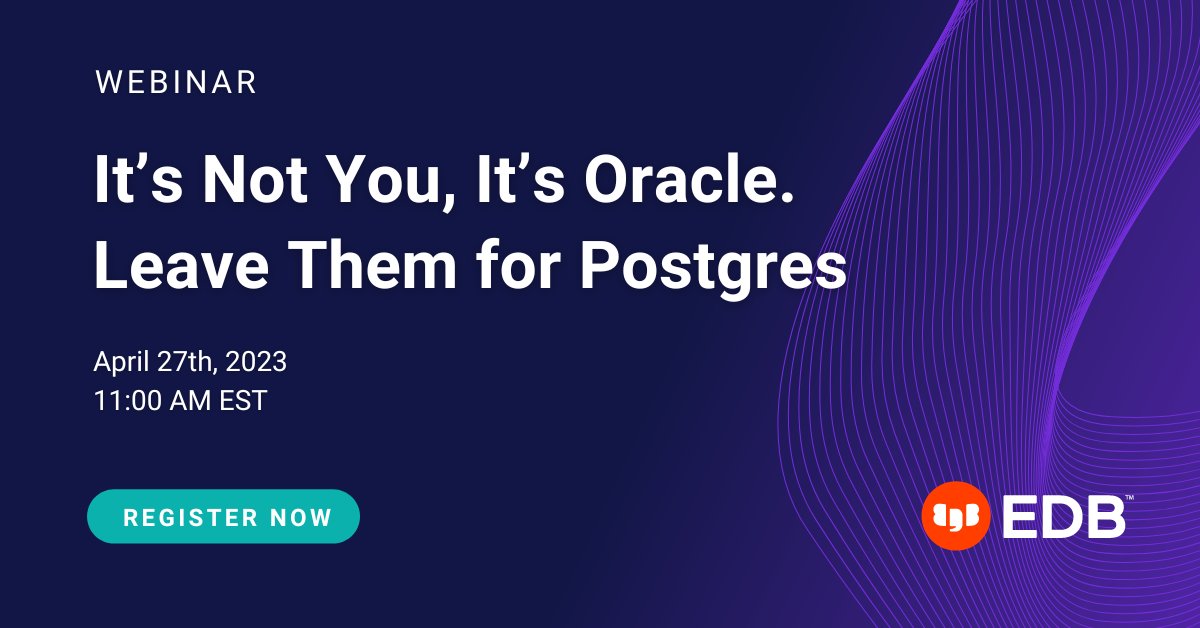 WEBINAR

It’s Not You, It’s Oracle. Leave Them for Postgres

April 27th, 2023
11:00 AM EST

REGISTER NOW

EDB™